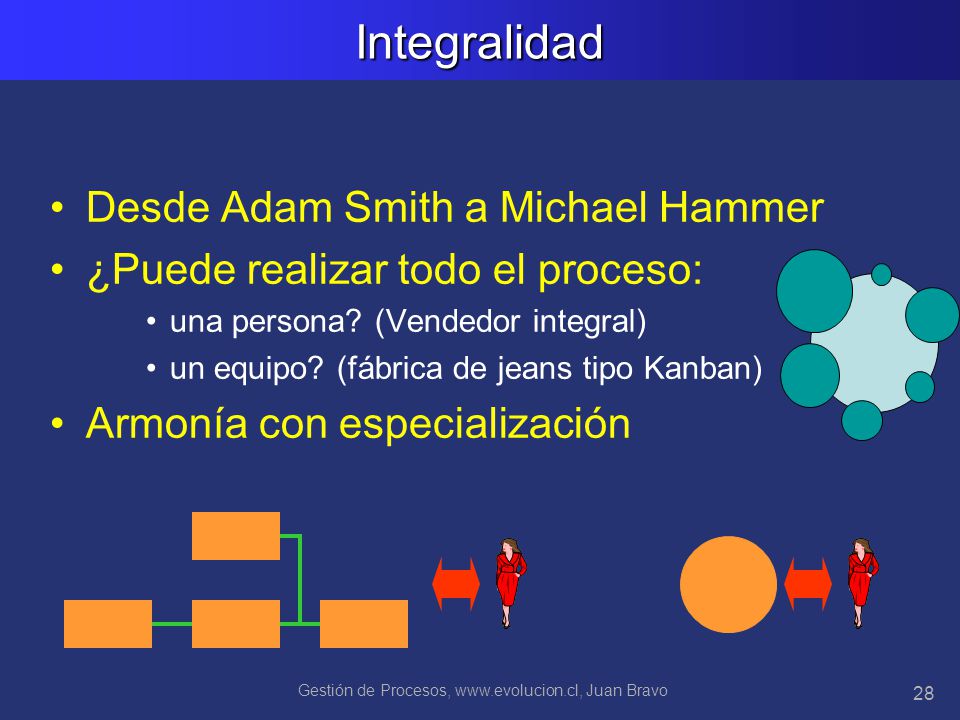 Integralidad

• Desde Adam Smith a Michael Hammer
• ¿Puede realizar todo el proceso:
  • una persona? (Vendedor integral)
  • un equipo? (fábrica de jeans tipo Kanban)
• Armonía con especialización

Gestión de Procesos, www.evolucion.cl, Juan Bravo

28